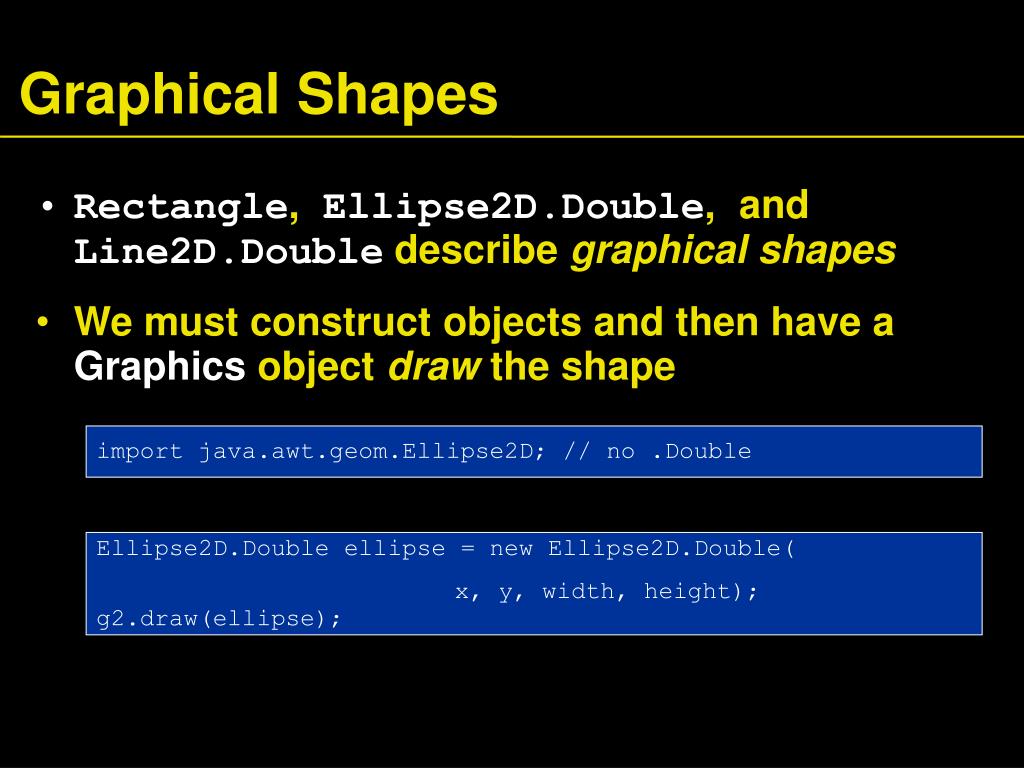 Graphical Shapes

• Rectangle, Ellipse2D.Double, and Line2D.Double describe graphical shapes

• We must construct objects and then have a Graphics object draw the shape

import java.awt.geom.Ellipse2D; // no .Double

Ellipse2D.Double ellipse = new Ellipse2D.Double(
x, y, width, height);
g2.draw(ellipse);